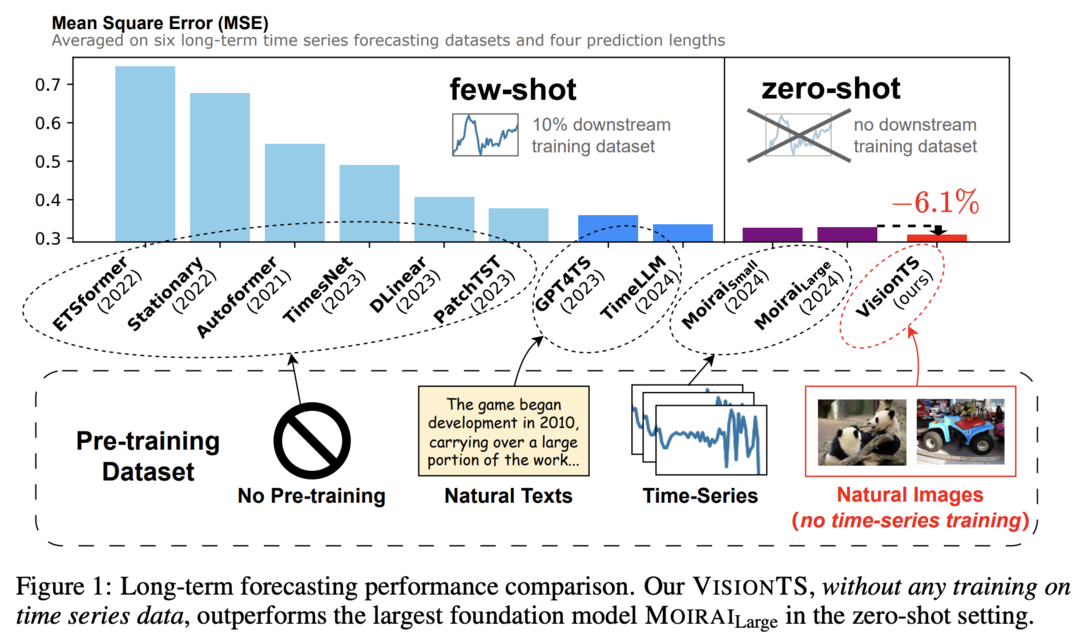 Mean Square Error (MSE)
Averaged on six long-term time series forecasting datasets and four prediction lengths

0.7
0.6
0.5
0.4
0.3

few-shot
10% downstream training dataset

zero-shot
no downstream training dataset

$-6.1\%$

ETSformer (2022)
Stationary (2022)
Autoformer (2021)
TimesNet (2023)
DLinear (2023)
PatchTST (2023)
GPT4TS (2023)
TimeLLM (2024)
Moirai$_{Small}$ (2024)
Moirai$_{Large}$ (2024)
VisionTS (ours)

Pre-training Dataset

No Pre-training

The game began development in 2010, carrying over a large portion of the work...

Natural Texts

Time-Series

Natural Images
(no time-series training)

Figure 1: Long-term forecasting performance comparison. Our VISIONTS, without any training on time series data, outperforms the largest foundation model MOIRAI$_{Large}$ in the zero-shot setting.